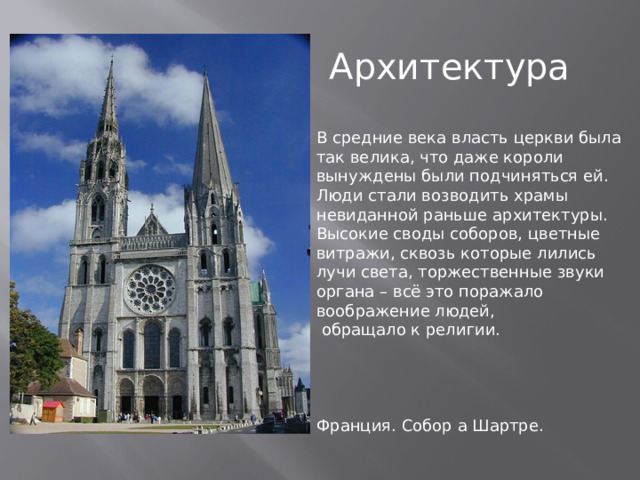 Архитектура

В средние века власть церкви была так велика, что даже короли вынуждены были подчиняться ей. Люди стали возводить храмы невиданной раньше архитектуры. Высокие своды соборов, цветные витражи, сквозь которые лились лучи света, торжественные звуки органа – всё это поражало воображение людей, обращало к религии.

Франция. Собор а Шартре.